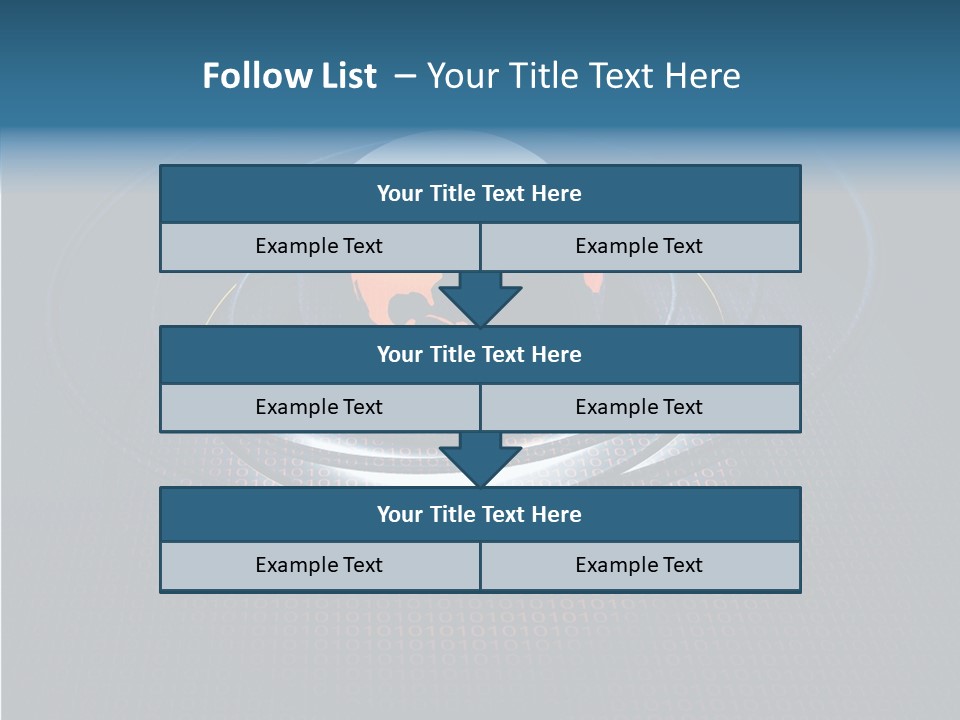 Follow List – Your Title Text Here

Your Title Text Here

Example Text

Example Text

Your Title Text Here

Example Text

Example Text

Your Title Text Here

Example Text

Example Text